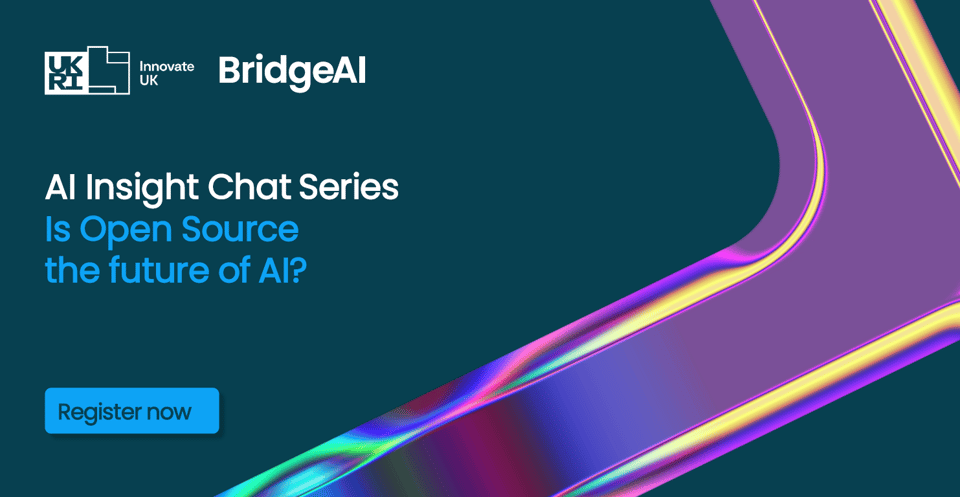 UK RI Innovate UK BridgeAI

AI Insight Chat Series
Is Open Source the future of AI?

Register now